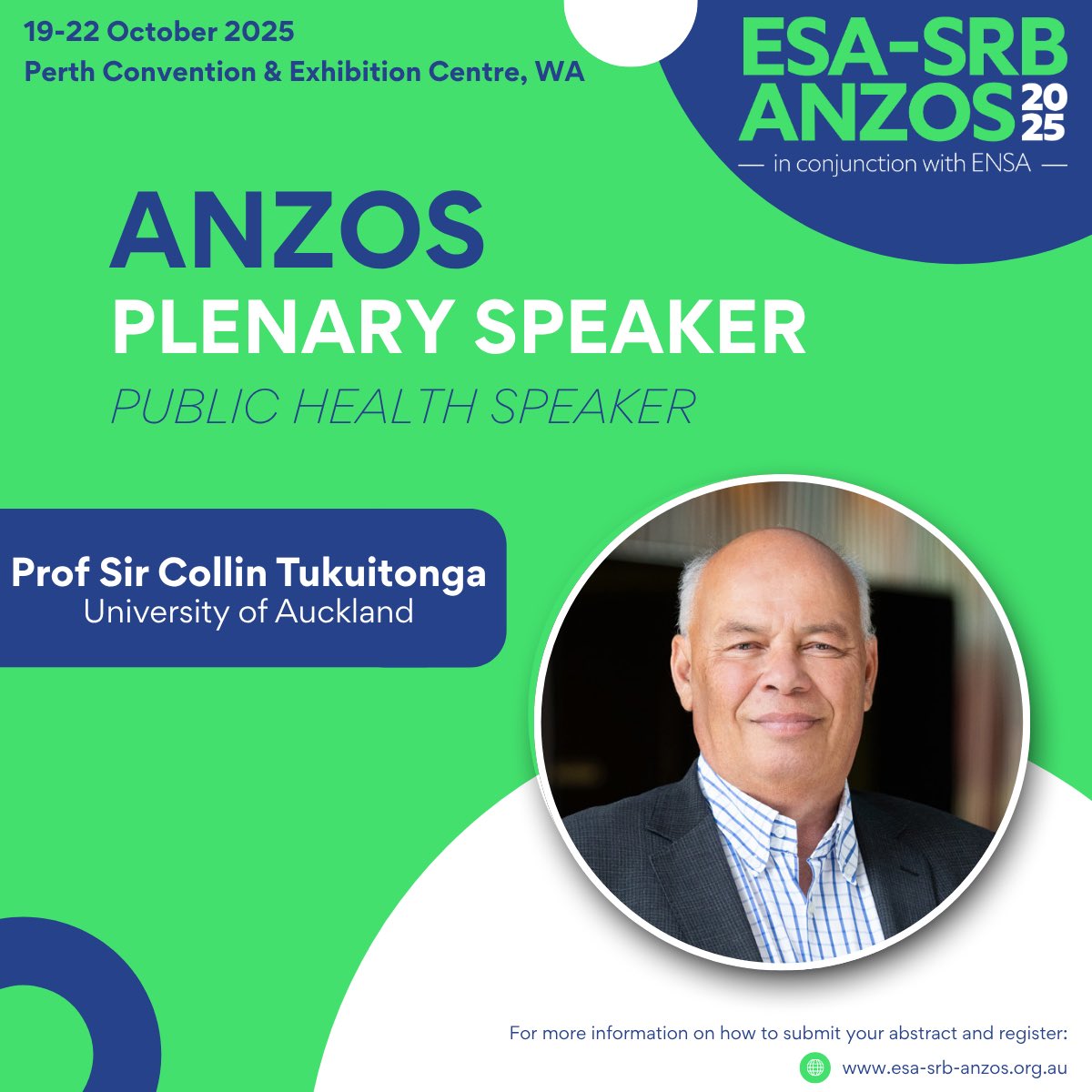 19-22 October 2025
Perth Convention & Exhibition Centre, WA

ESA-SRB
ANZOS 2025
— in conjunction with ENSA —

ANZOS
PLENARY SPEAKER
PUBLIC HEALTH SPEAKER

Prof Sir Collin Tukuitonga
University of Auckland

For more information on how to submit your abstract and register:
www.esa-srb-anzos.org.au